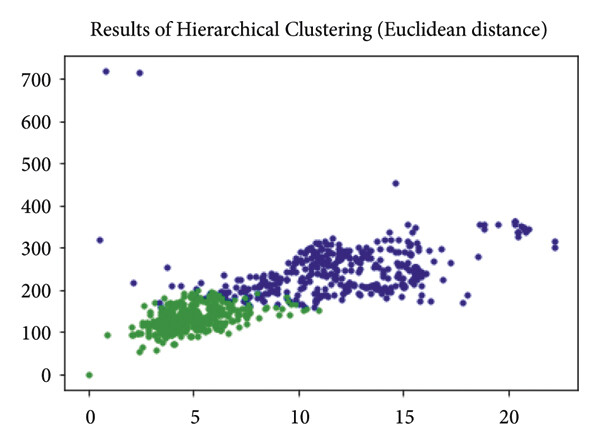 Results of Hierarchical Clustering (Euclidean distance)

700
600
500
400
300
200
100
0

0
5
10
15
20